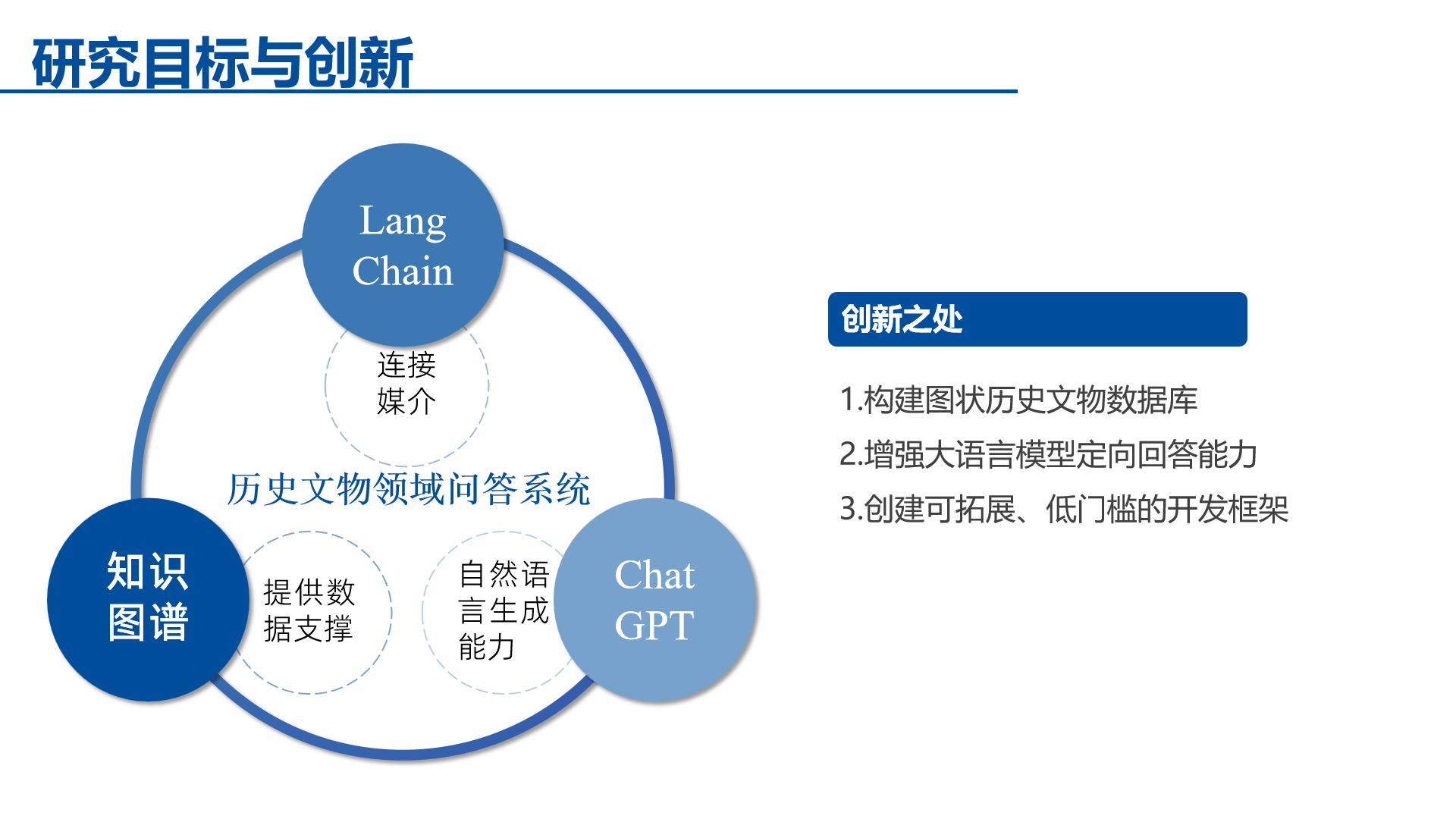 研究目标与创新

Lang Chain

连接媒介

历史文物领域问答系统

知识图谱

提供数据支撑

自然语言生成能力

Chat GPT

创新之处

1.构建图状历史文物数据库

2.增强大语言模型定向回答能力

3.创建可拓展、低门槛的开发框架